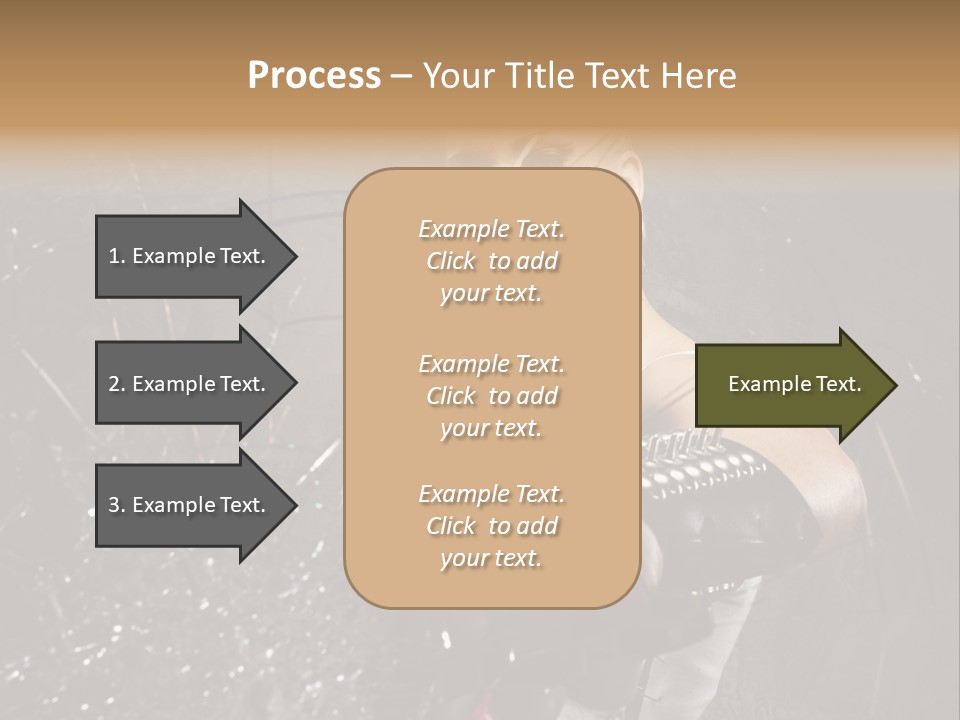 Process – Your Title Text Here

1. Example Text.

2. Example Text.

3. Example Text.

Example Text. Click to add your text.

Example Text. Click to add your text.

Example Text. Click to add your text.

Example Text.